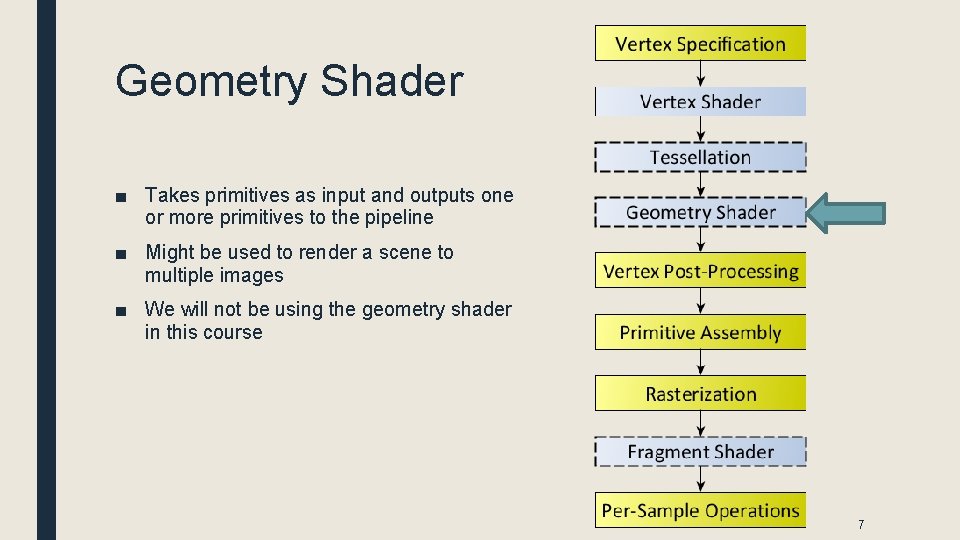 Geometry Shader

■ Takes primitives as input and outputs one or more primitives to the pipeline

■ Might be used to render a scene to multiple images

■ We will not be using the geometry shader in this course

Vertex Specification

Vertex Shader

Tessellation

Geometry Shader

Vertex Post-Processing

Primitive Assembly

Rasterization

Fragment Shader

Per-Sample Operations

7